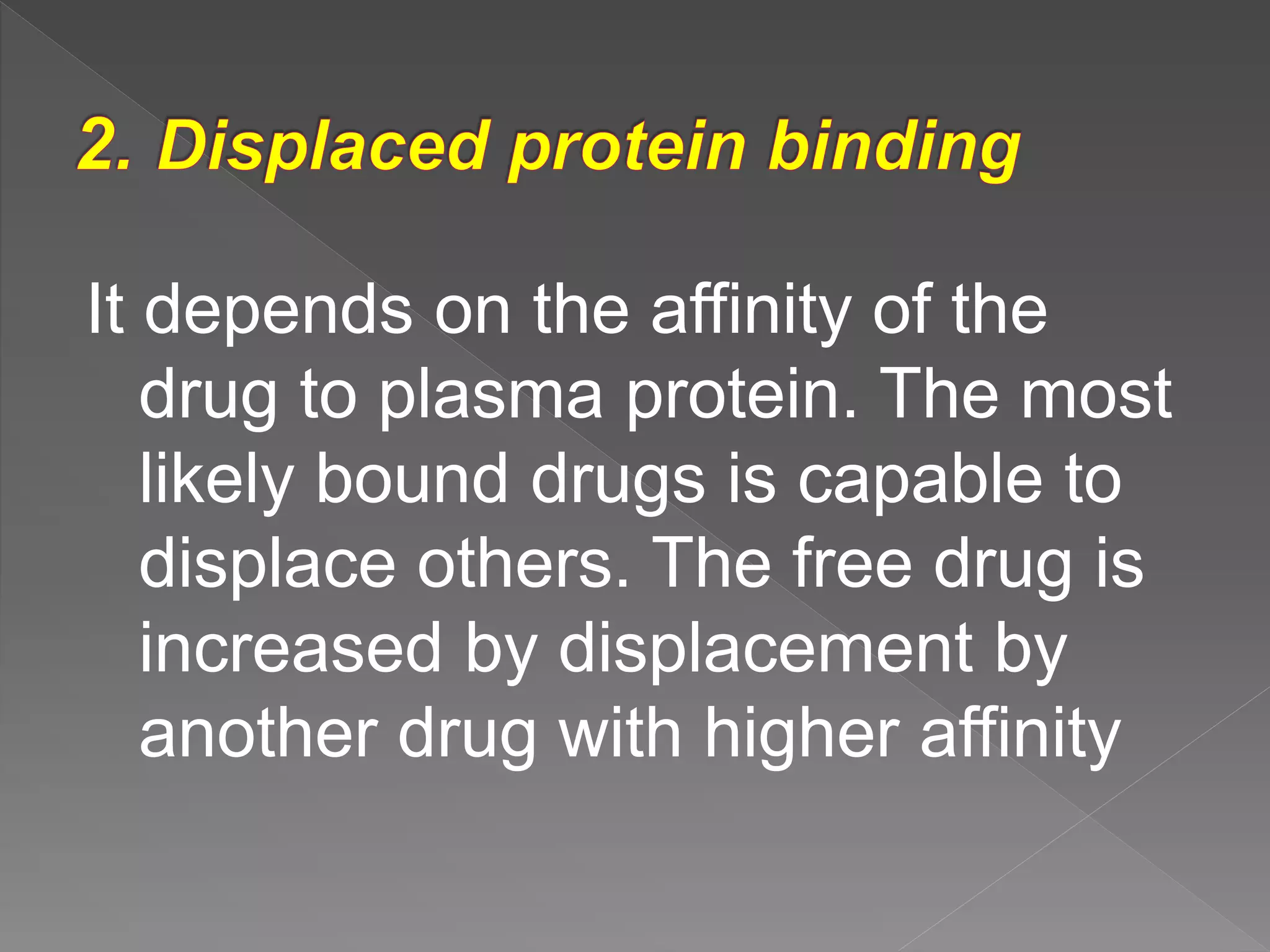 2. Displaced protein binding

It depends on the affinity of the drug to plasma protein. The most likely bound drugs is capable to displace others. The free drug is increased by displacement by another drug with higher affinity